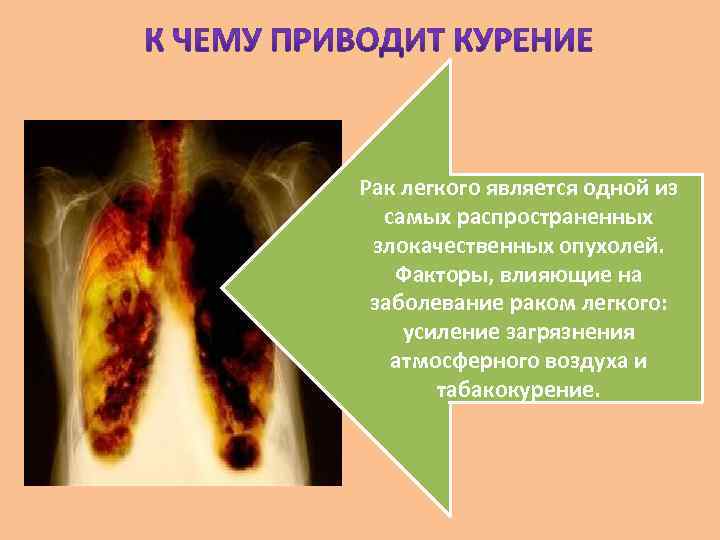 К ЧЕМУ ПРИВОДИТ КУРЕНИЕ

Рак легкого является одной из самых распространенных злокачественных опухолей. Факторы, влияющие на заболевание раком легкого: усиление загрязнения атмосферного воздуха и табакокурение.